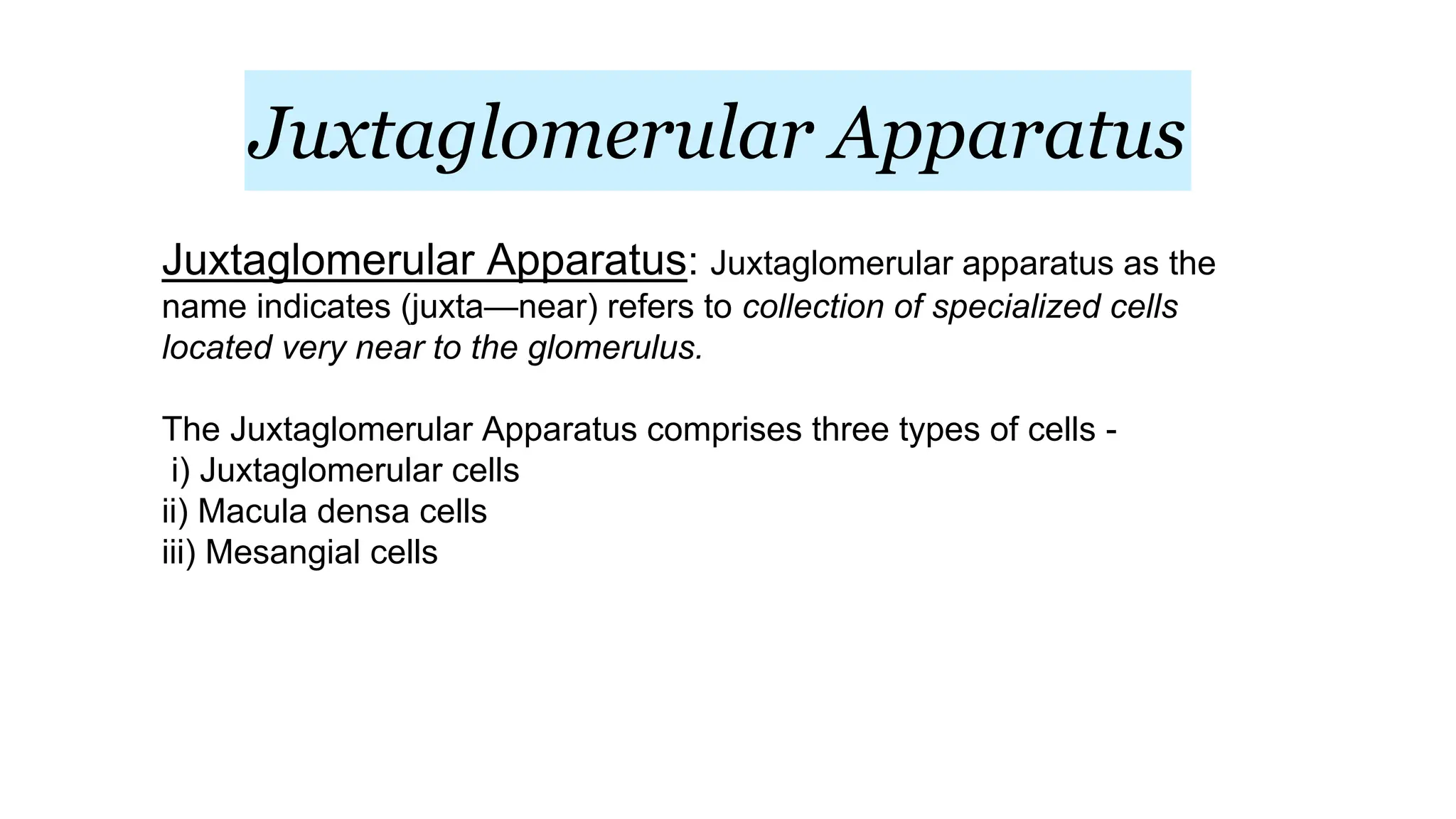 Juxtaglomerular Apparatus

Juxtaglomerular Apparatus: Juxtaglomerular apparatus as the name indicates (juxta—near) refers to collection of specialized cells located very near to the glomerulus.

The Juxtaglomerular Apparatus comprises three types of cells -
i) Juxtaglomerular cells
ii) Macula densa cells
iii) Mesangial cells